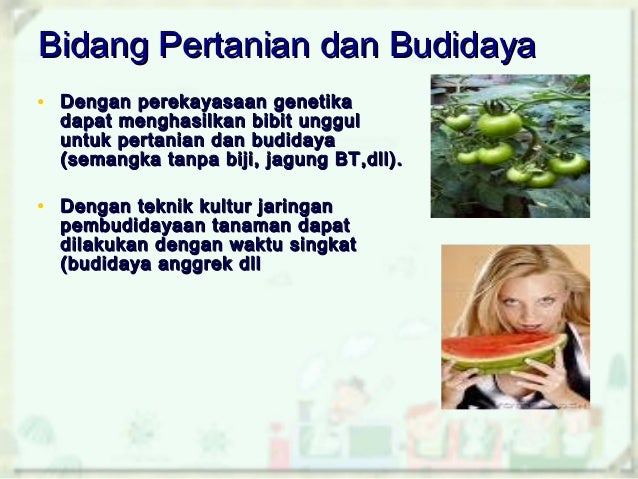 Bidang Pertanian dan Budidaya

• Dengan perekayasaan genetika dapat menghasilkan bibit unggul untuk pertanian dan budidaya (semangka tanpa biji, jagung BT,dll).

• Dengan teknik kultur jaringan pembudidayaan tanaman dapat dilakukan dengan waktu singkat (budidaya anggrek dll